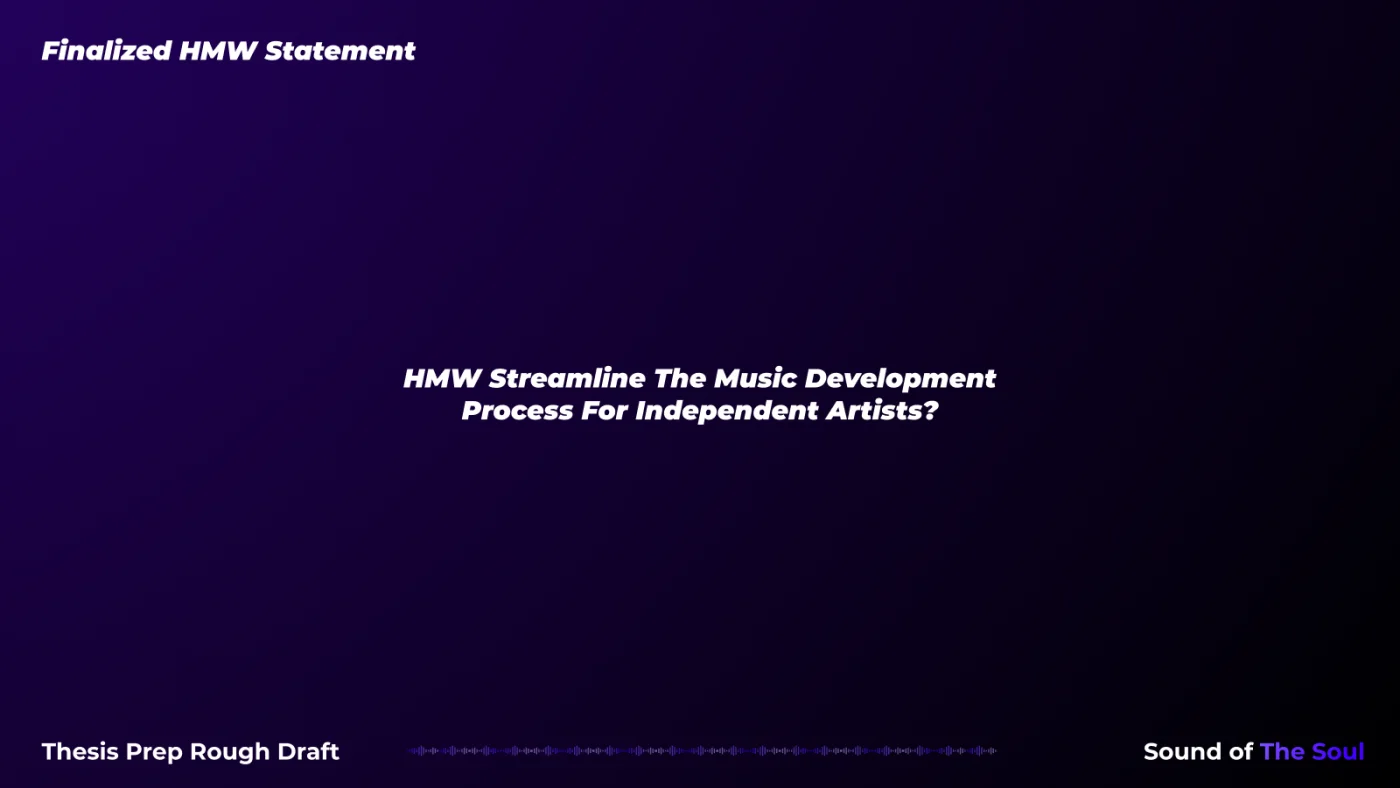 Finalized HMW Statement

HMW Streamline The Music Development Process For Independent Artists?

Thesis Prep Rough Draft

Sound of The Soul